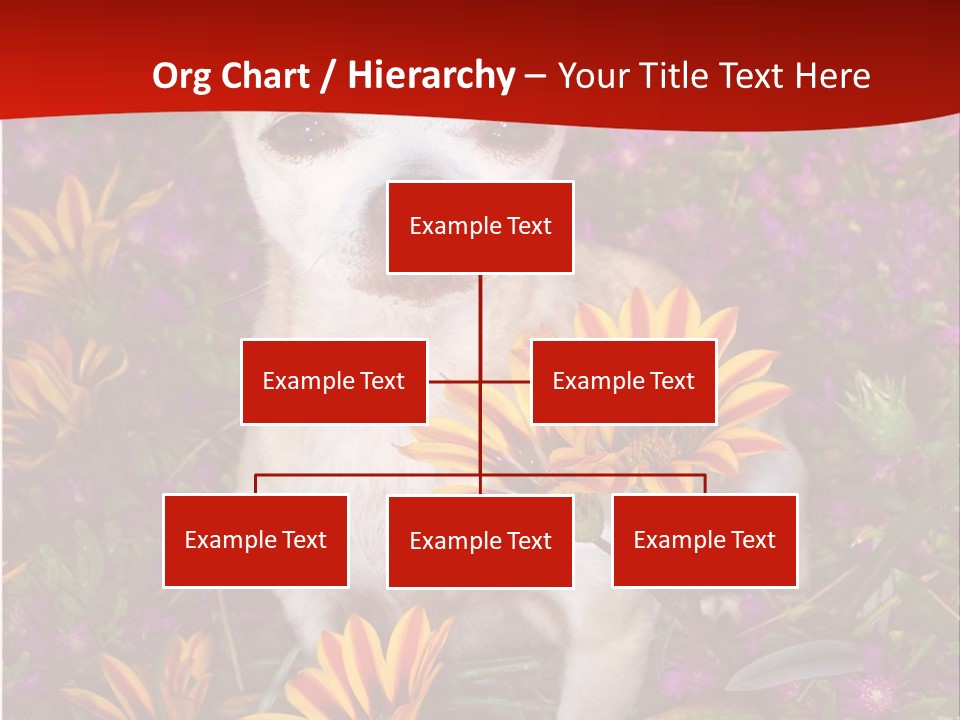 Org Chart / Hierarchy – Your Title Text Here

Example Text

Example Text

Example Text

Example Text

Example Text

Example Text